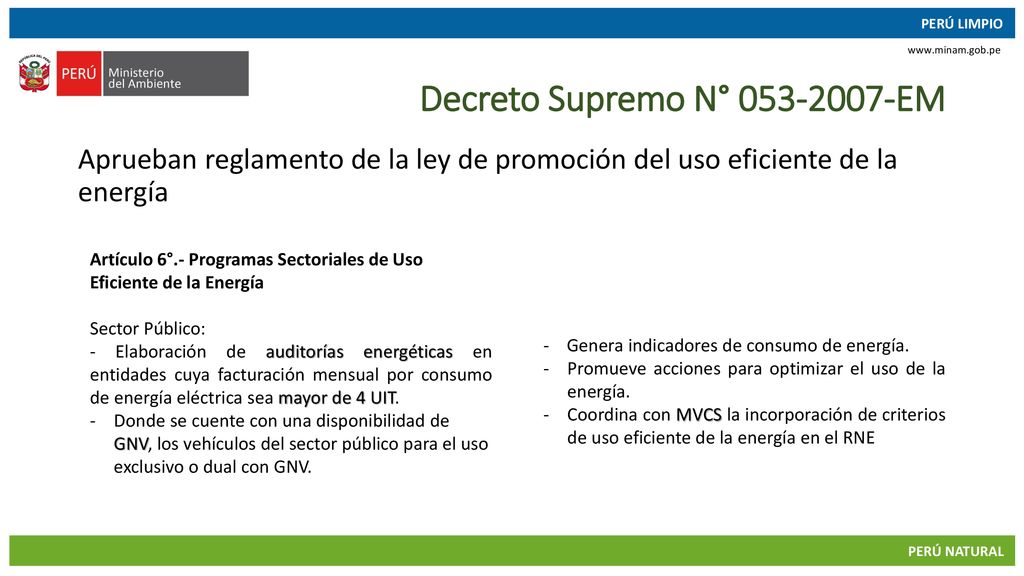 PERÚ LIMPIO

www.minam.gob.pe

PERÚ Ministerio del Ambiente

Decreto Supremo N° 053-2007-EM

Aprueban reglamento de la ley de promoción del uso eficiente de la energía

Artículo 6°.- Programas Sectoriales de Uso Eficiente de la Energía

Sector Público:
- Elaboración de auditorías energéticas en entidades cuya facturación mensual por consumo de energía eléctrica sea mayor de 4 UIT.
- Donde se cuente con una disponibilidad de GNV, los vehículos del sector público para el uso exclusivo o dual con GNV.

- Genera indicadores de consumo de energía.
- Promueve acciones para optimizar el uso de la energía.
- Coordina con MVCS la incorporación de criterios de uso eficiente de la energía en el RNE

PERÚ NATURAL